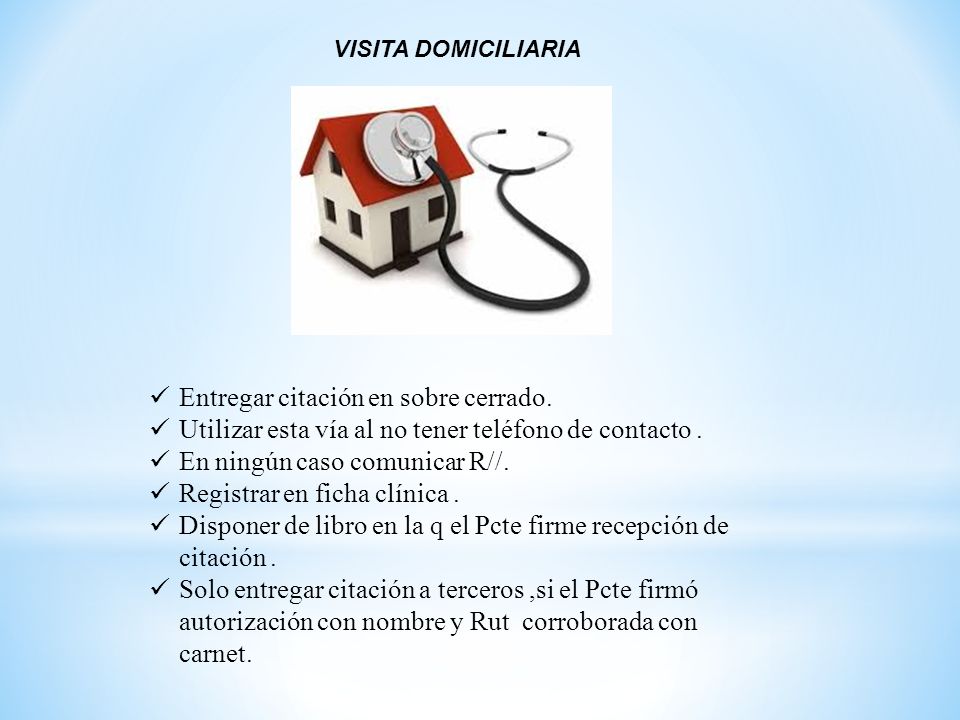 VISITA DOMICILIARIA

✓ Entregar citación en sobre cerrado.
✓ Utilizar esta vía al no tener teléfono de contacto .
✓ En ningún caso comunicar R//.
✓ Registrar en ficha clínica .
✓ Disponer de libro en la q el Pcte firme recepción de citación .
✓ Solo entregar citación a terceros ,si el Pcte firmó autorización con nombre y Rut corroborada con carnet.